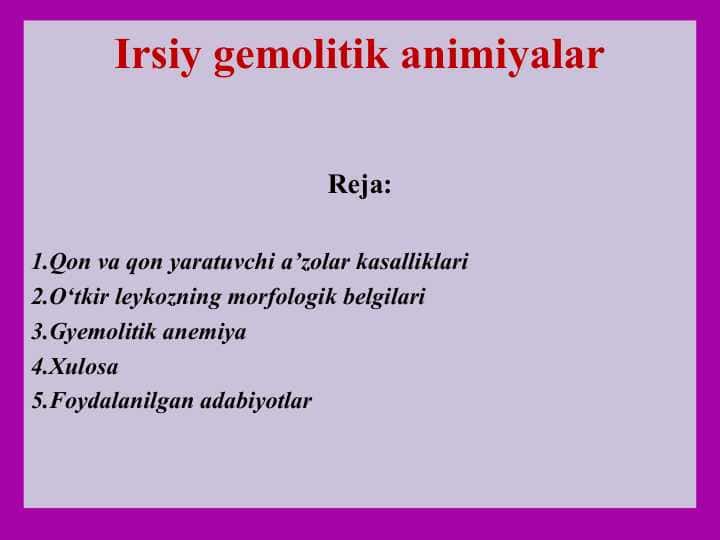 Irsiy gemolitik animiyalar

Reja:

1.Qon va qon yaratuvchi a’zolar kasalliklari
2.O‘tkir leykozning morfologik belgilari
3.Gyemolitik anemiya
4.Xulosa
5.Foydalanilgan adabiyotlar